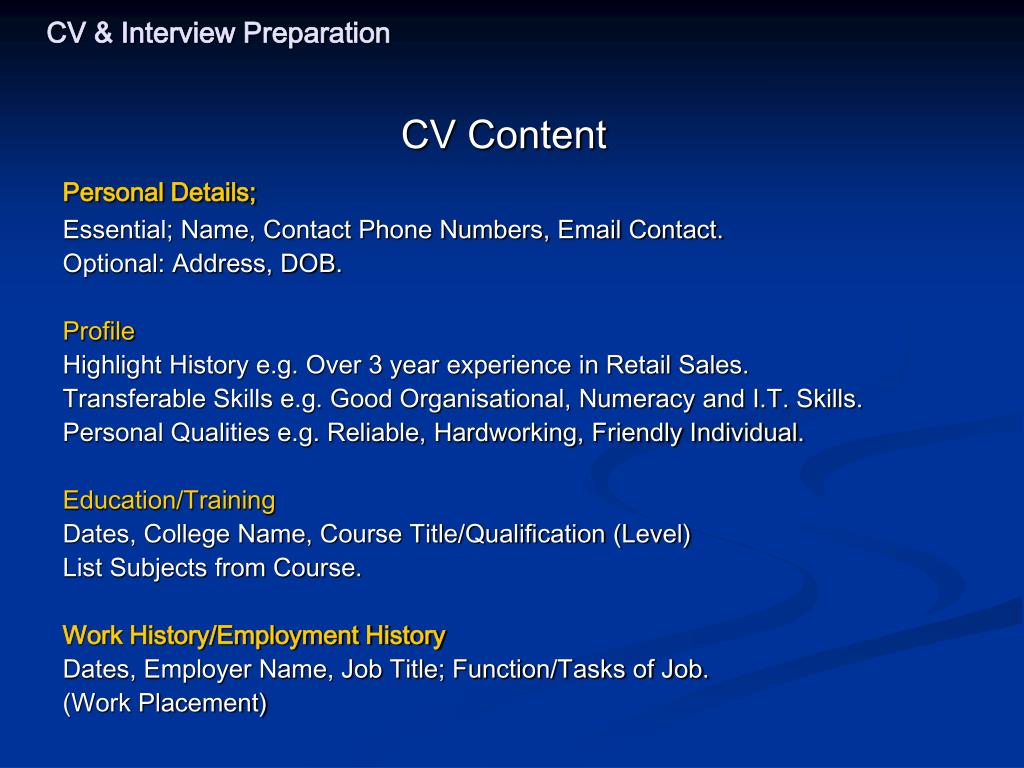 CV & Interview Preparation

CV Content

Personal Details;
Essential; Name, Contact Phone Numbers, Email Contact.
Optional: Address, DOB.

Profile
Highlight History e.g. Over 3 year experience in Retail Sales.
Transferable Skills e.g. Good Organisational, Numeracy and I.T. Skills.
Personal Qualities e.g. Reliable, Hardworking, Friendly Individual.

Education/Training
Dates, College Name, Course Title/Qualification (Level)
List Subjects from Course.

Work History/Employment History
Dates, Employer Name, Job Title; Function/Tasks of Job.
(Work Placement)